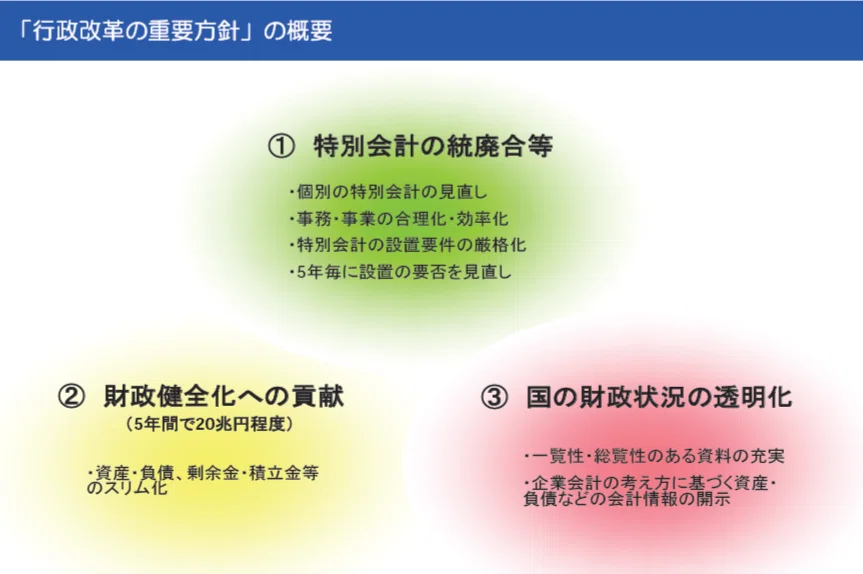 「行政改革の重要方針」の概要

① 特別会計の統廃合等

・個別の特別会計の見直し
・事務・事業の合理化・効率化
・特別会計の設置要件の厳格化
・5年毎に設置の要否を見直し

② 財政健全化への貢献
（5年間で20兆円程度）

・資産・負債、剰余金・積立金等のスリム化

③ 国の財政状況の透明化

・一覧性・総覧性のある資料の充実
・企業会計の考え方に基づく資産・負債などの会計情報の開示